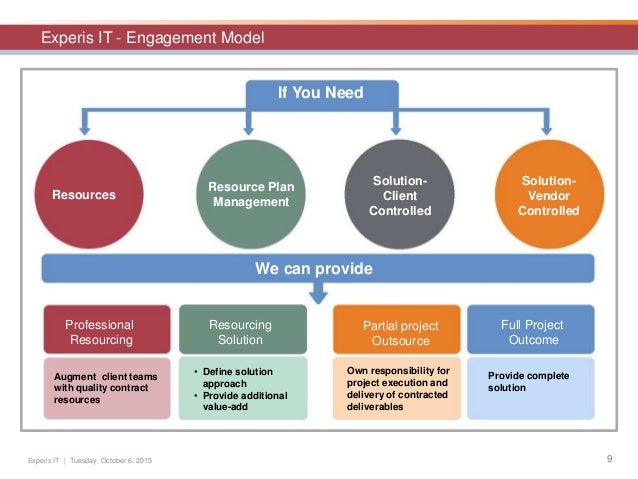 Experis IT - Engagement Model

If You Need

Resources

Resource Plan Management

Solution-Client Controlled

Solution-Vendor Controlled

We can provide

Professional Resourcing

Augment client teams with quality contract resources

Resourcing Solution

• Define solution approach
• Provide additional value-add

Partial project Outsource

Own responsibility for project execution and delivery of contracted deliverables

Full Project Outcome

Provide complete solution

Experis IT | Tuesday, October 6, 2015

9